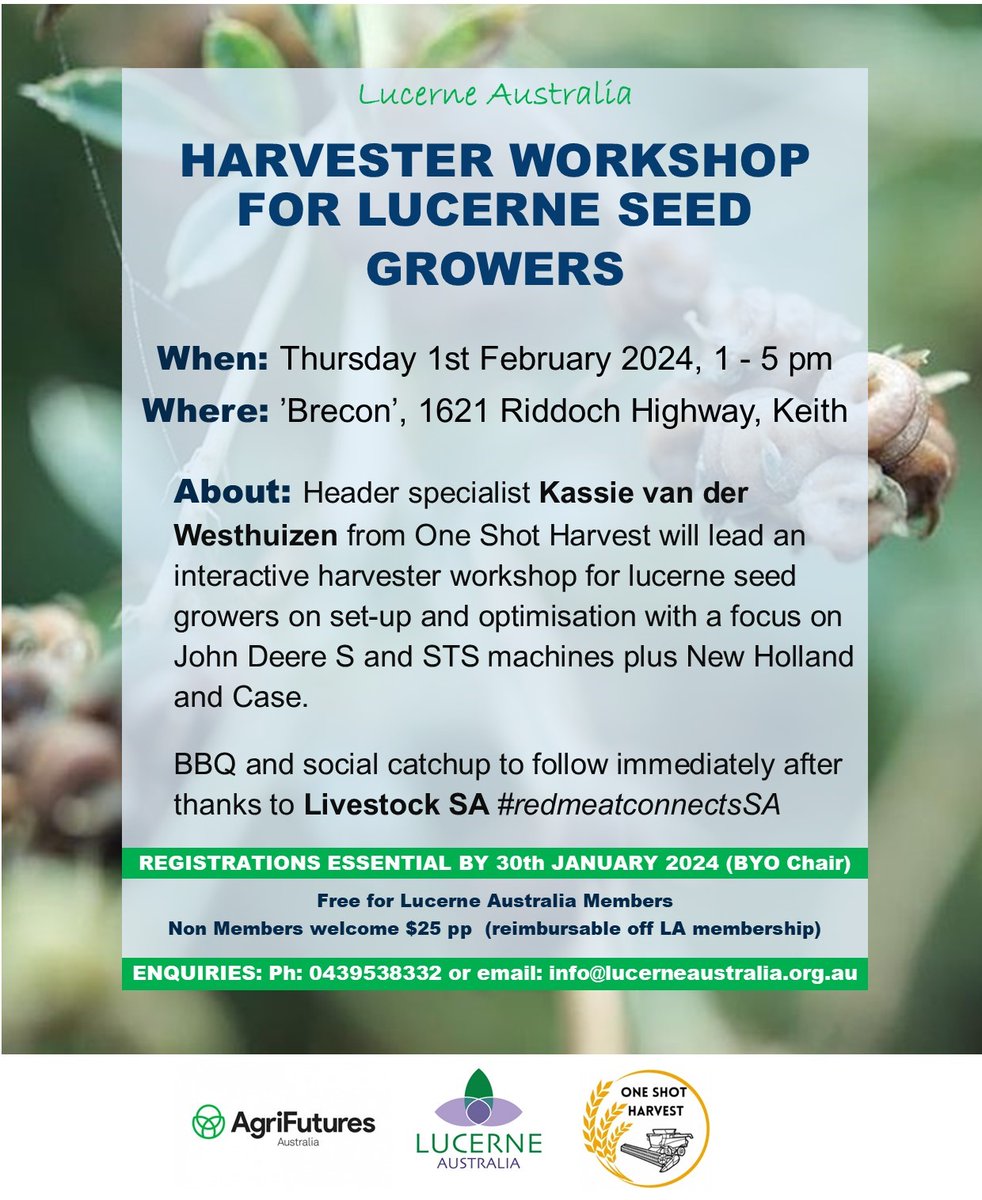 Lucerne Australia

HARVESTER WORKSHOP FOR LUCERNE SEED GROWERS

When: Thursday 1st February 2024, 1 - 5 pm

Where: 'Brecon', 1621 Riddoch Highway, Keith

About: Header specialist Kassie van der Westhuizen from One Shot Harvest will lead an interactive harvester workshop for lucerne seed growers on set-up and optimisation with a focus on John Deere S and STS machines plus New Holland and Case.

BBQ and social catchup to follow immediately after thanks to Livestock SA #redmeatconnectsSA

REGISTRATIONS ESSENTIAL BY 30th JANUARY 2024 (BYO Chair)

Free for Lucerne Australia Members
Non Members welcome $25 pp (reimbursable off LA membership)

ENQUIRIES: Ph: 0439538332 or email: info@lucerneaustralia.org.au

AgriFutures Australia

LUCERNE AUSTRALIA

ONE SHOT HARVEST